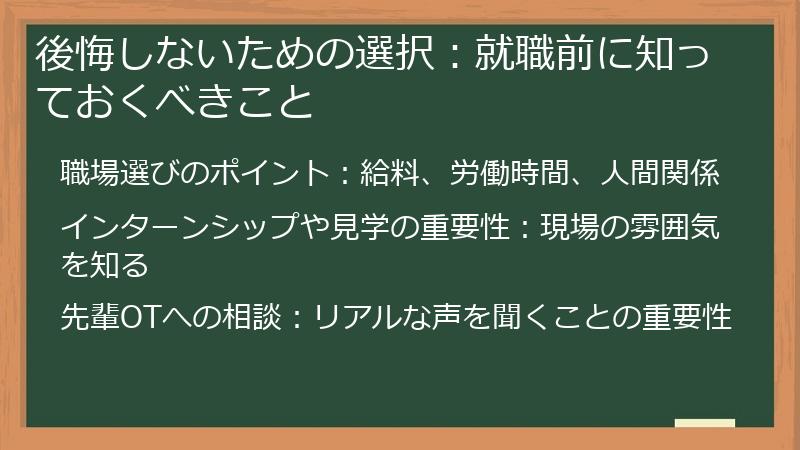 後悔しないための選択：就職前に知っておくべきこと

職場選びのポイント：給料、労働時間、人間関係

インターンシップや見学の重要性：現場の雰囲気を知る

先輩OTへの相談：リアルな声を聞くことの重要性